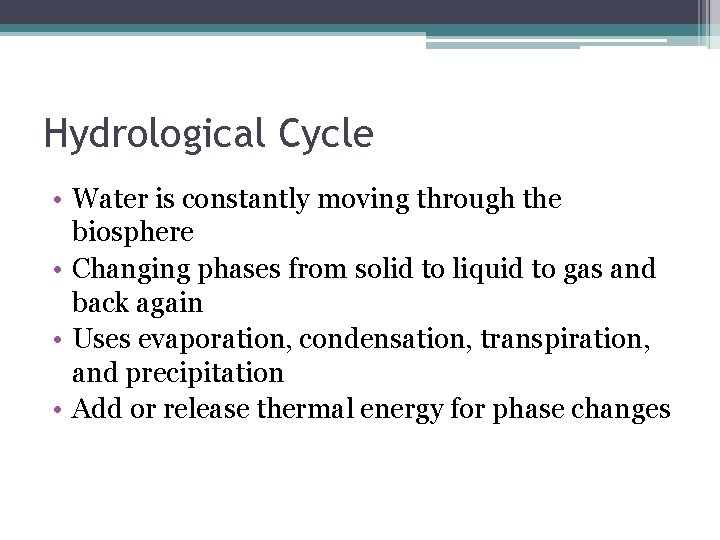 Hydrological Cycle

• Water is constantly moving through the biosphere
• Changing phases from solid to liquid to gas and back again
• Uses evaporation, condensation, transpiration, and precipitation
• Add or release thermal energy for phase changes